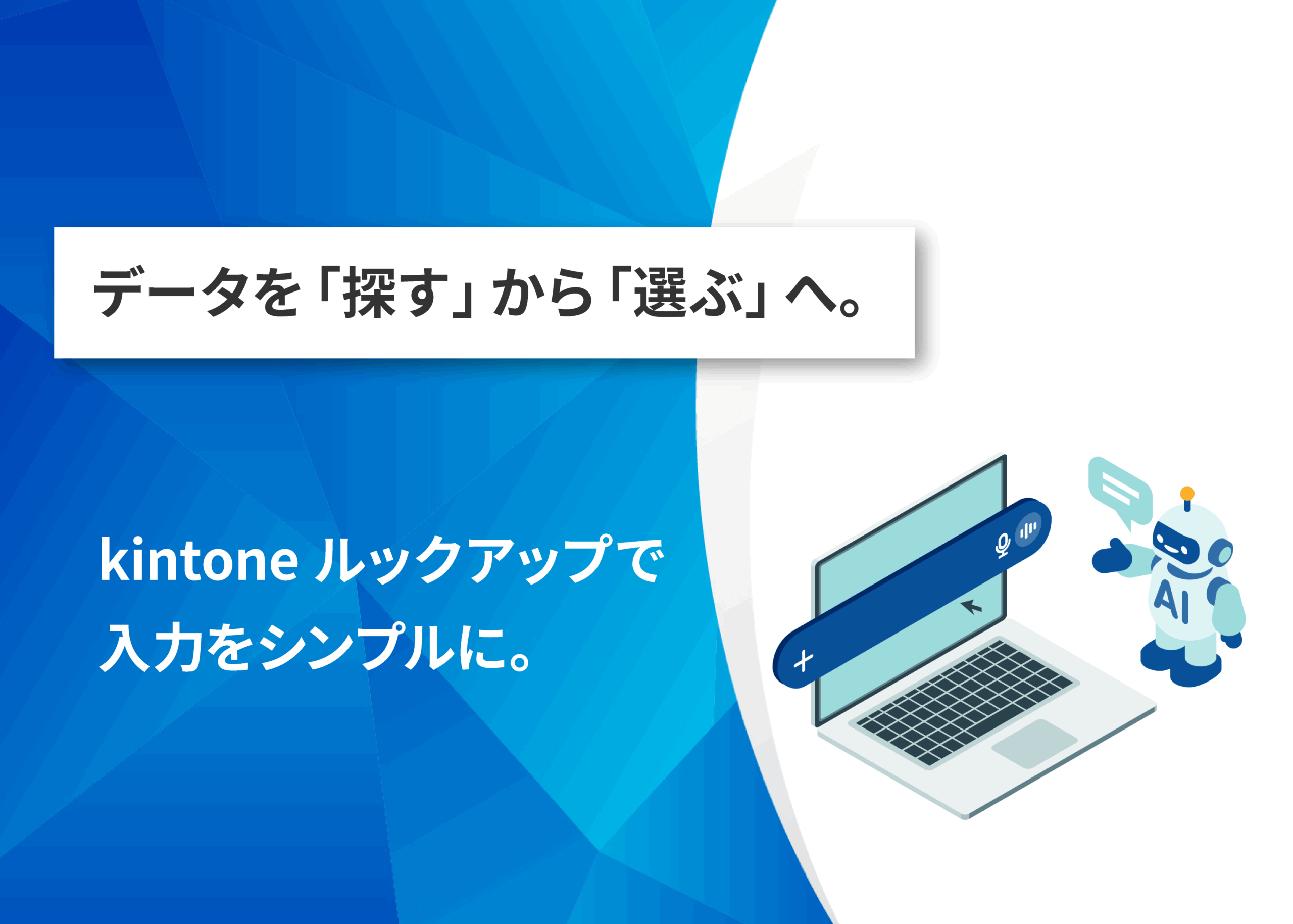 データを「探す」から「選ぶ」へ。

kintone ルックアップで
入力をシンプルに。

AI